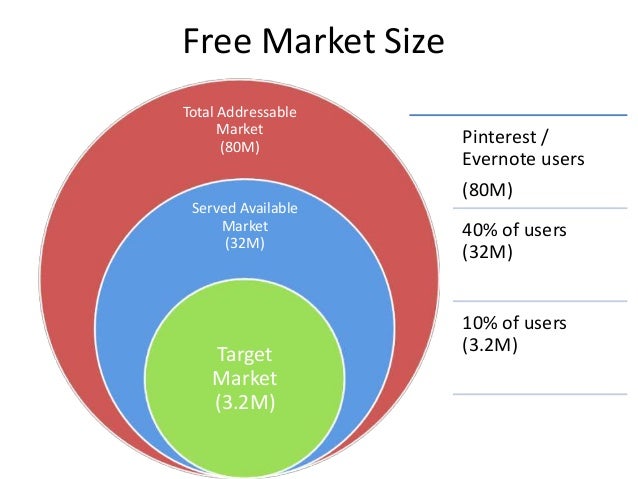 Free Market Size

Total Addressable Market (80M)

Served Available Market (32M)

Target Market (3.2M)

Pinterest / Evernote users

(80M)

40% of users (32M)

10% of users (3.2M)